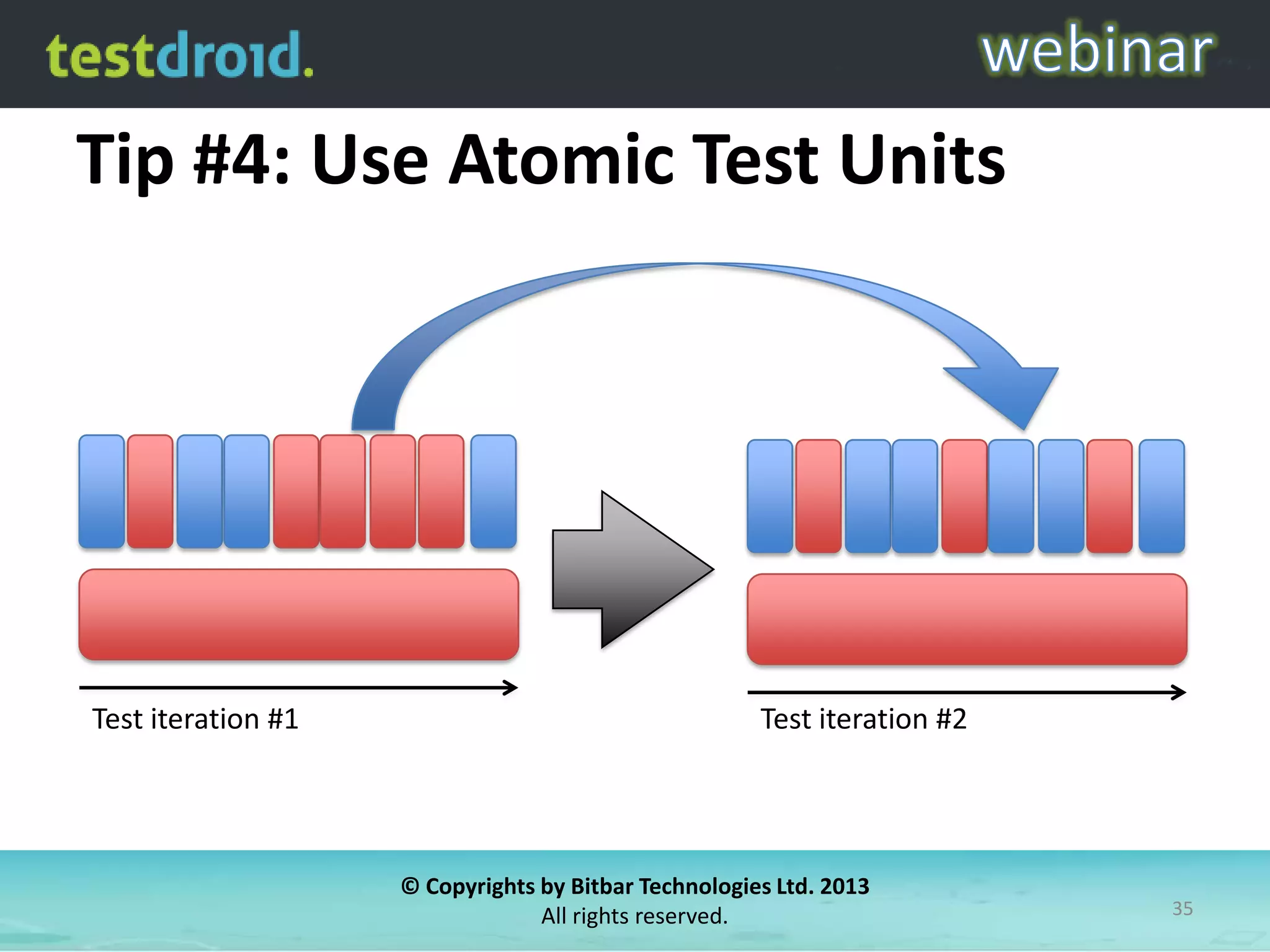 testdroid.

webinar

Tip #4: Use Atomic Test Units

Test iteration #1

Test iteration #2

© Copyrights by Bitbar Technologies Ltd. 2013
All rights reserved.

35